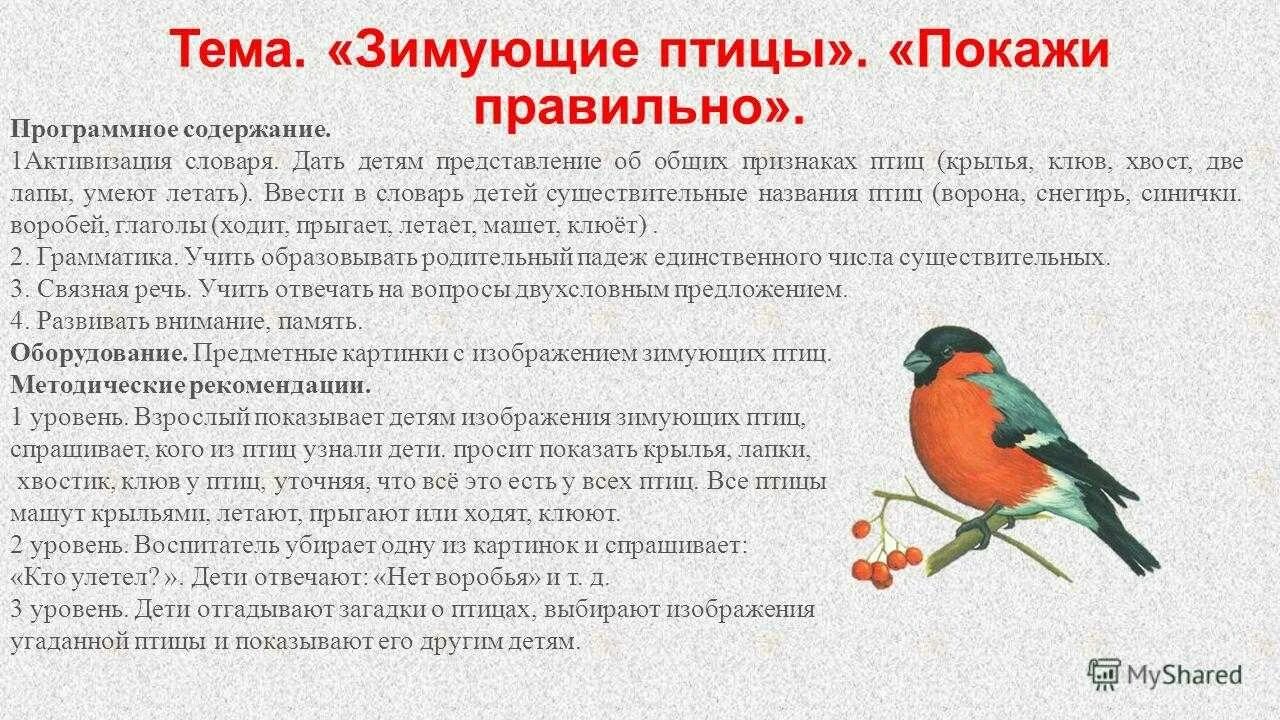 Тема. «Зимующие птицы». «Покажи правильно».

Программное содержание.
1Активизация словаря. Дать детям представление об общих признаках птиц (крылья, клюв, хвост, две лапы, умеют летать). Ввести в словарь детей существительные названия птиц (ворона, снегирь, синички. воробей, глаголы (ходит, прыгает, летает, машет, клюёт) .
2. Грамматика. Учить образовывать родительный падеж единственного числа существительных.
3. Связная речь. Учить отвечать на вопросы двухсловным предложением.
4. Развивать внимание, память.
Оборудование. Предметные картинки с изображением зимующих птиц.
Методические рекомендации.
1 уровень. Взрослый показывает детям изображения зимующих птиц, спрашивает, кого из птиц узнали дети. просит показать крылья, лапки, хвостик, клюв у птиц, уточняя, что всё это есть у всех птиц. Все птицы машут крыльями, летают, прыгают или ходят, клюют.
2 уровень. Воспитатель убирает одну из картинок и спрашивает: «Кто улетел? ». Дети отвечают: «Нет воробья» и т. д.
3 уровень. Дети отгадывают загадки о птицах, выбирают изображения угаданной птицы и показывают его другим детям.

MyShared